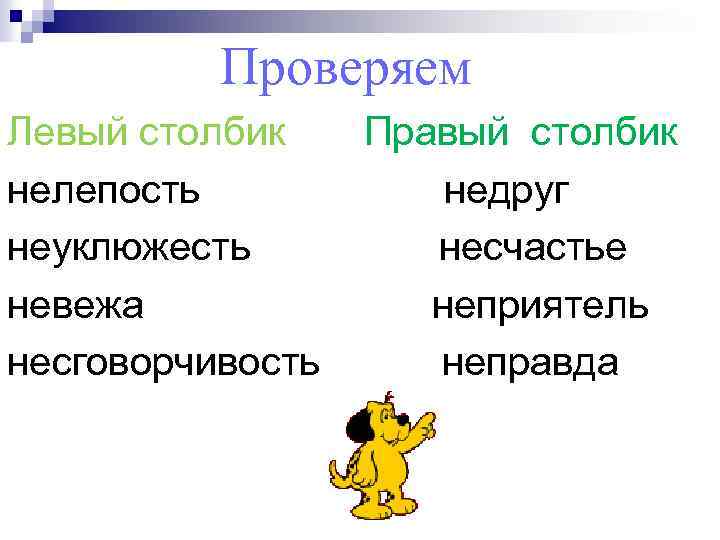 Проверяем

Левый столбик
нелепость
неуклюжесть
невежа
несговорчивость

Правый столбик
недруг
несчастье
неприятель
неправда